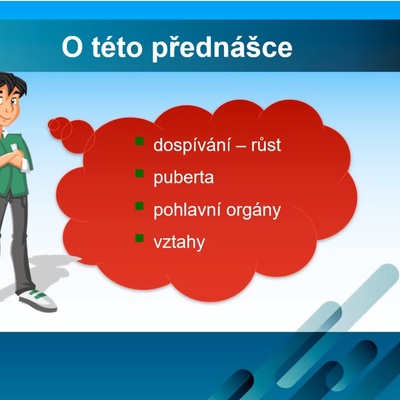 O této přednášce

- dospívání – růst
- puberta
- pohlavní orgány
- vztahy